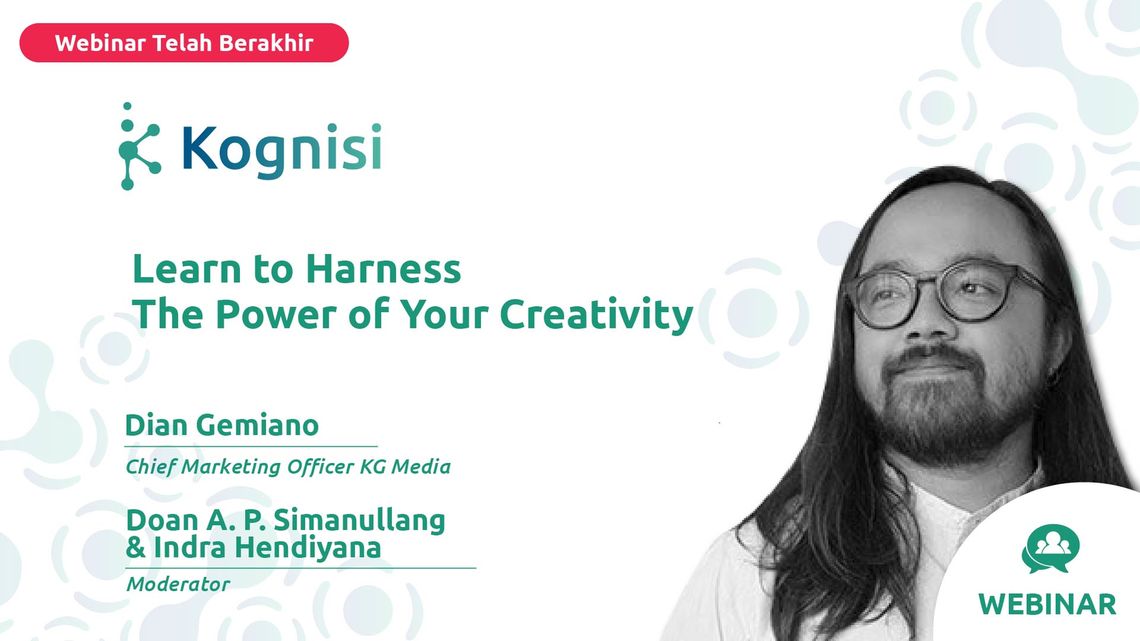 Webinar Telah Berakhir

Kognisi

Learn to Harness
The Power of Your Creativity

Dian Gemiano

Chief Marketing Officer KG Media

Doan A. P. Simanullang
& Indra Hendiyana

Moderator

WEBINAR